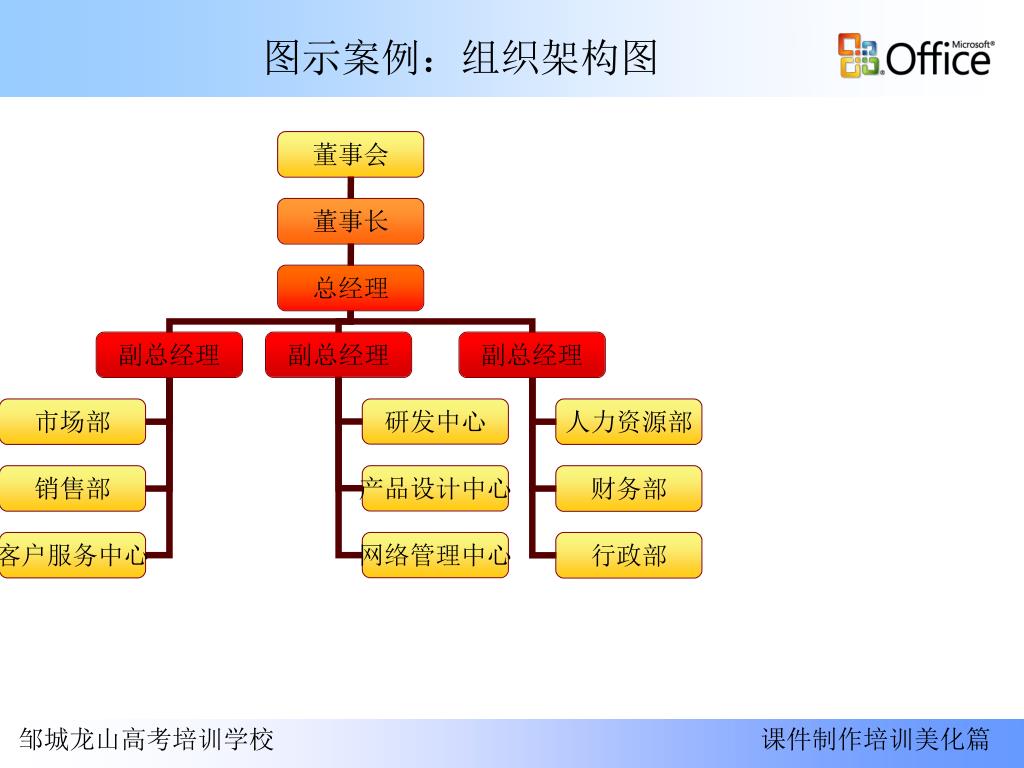 图示案例：组织架构图

Microsoft® Office

董事会

董事长

总经理

副总经理

副总经理

副总经理

市场部

销售部

客户服务中心

研发中心

产品设计中心

网络管理中心

人力资源部

财务部

行政部

邹城龙山高考培训学校

课件制作培训美化篇